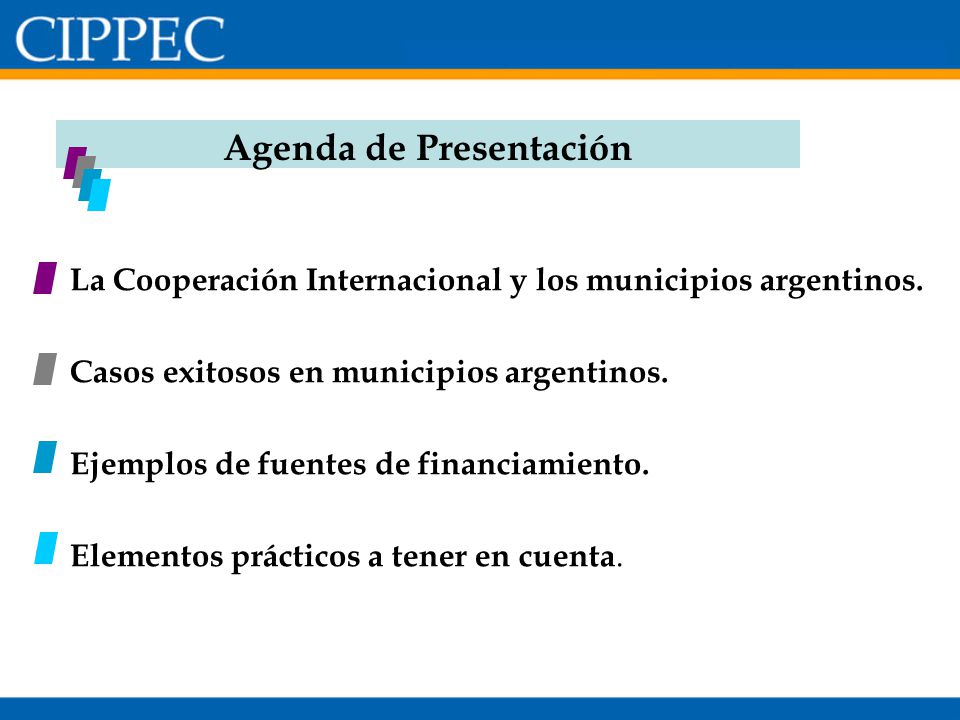 CIPPEC

Agenda de Presentación

La Cooperación Internacional y los municipios argentinos.

Casos exitosos en municipios argentinos.

Ejemplos de fuentes de financiamiento.

Elementos prácticos a tener en cuenta.